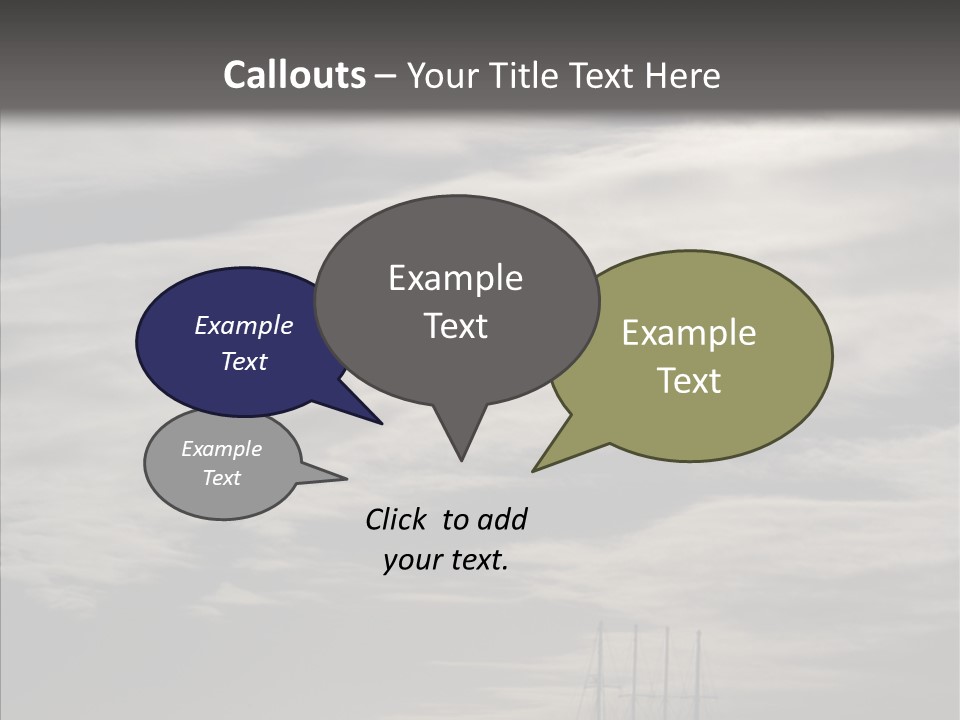 Callouts – Your Title Text Here

Example Text

Example Text

Example Text

Example Text

Click to add your text.